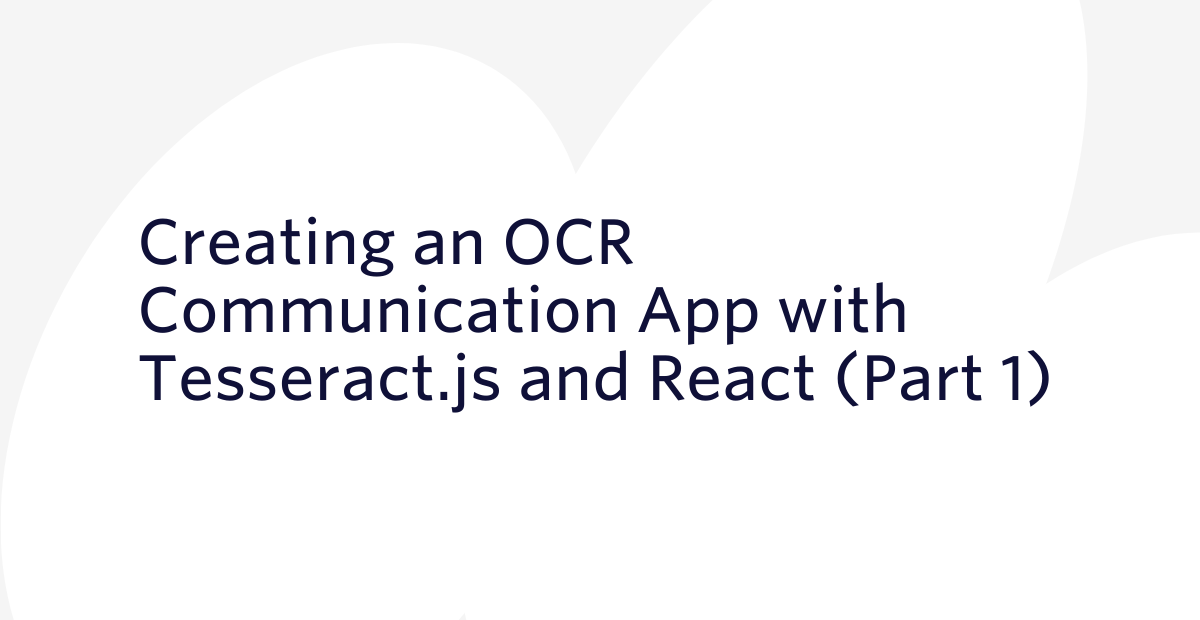 Creating an OCR Communication App with Tesseract.js and React (Part 1)